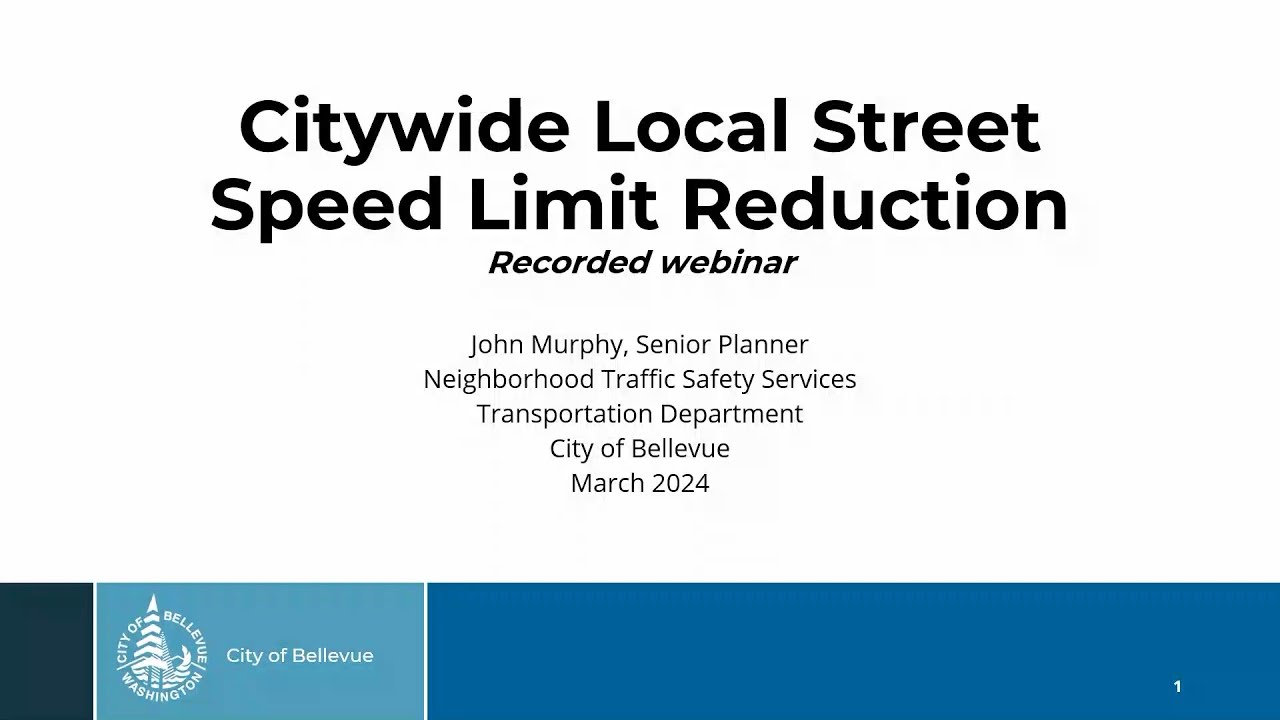 Citywide Local Street Speed Limit Reduction

Recorded webinar

John Murphy, Senior Planner
Neighborhood Traffic Safety Services
Transportation Department
City of Bellevue
March 2024

CITY OF BELLEVUE WASHINGTON

City of Bellevue

1